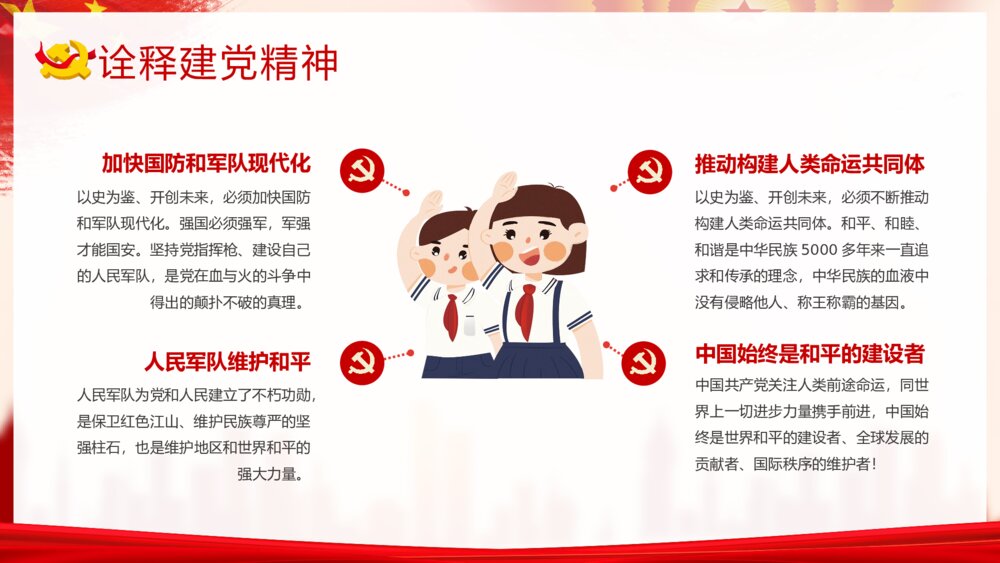 诠释建党精神

加快国防和军队现代化

以史为鉴、开创未来，必须加快国防和军队现代化。强国必须强军，军强才能国安。坚持党指挥枪、建设自己的人民军队，是党在血与火的斗争中得出的颠扑不破的真理。

人民军队维护和平

人民军队为党和人民建立了不朽功勋，是保卫红色江山、维护民族尊严的坚强柱石，也是维护地区和世界和平的强大力量。

推动构建人类命运共同体

以史为鉴、开创未来，必须不断推动构建人类命运共同体。和平、和睦、和谐是中华民族 5000 多年来一直追求和传承的理念，中华民族的血液中没有侵略他人、称王称霸的基因。

中国始终是和平的建设者

中国共产党关注人类前途命运，同世界上一切进步力量携手前进，中国始终是世界和平的建设者、全球发展的贡献者、国际秩序的维护者！